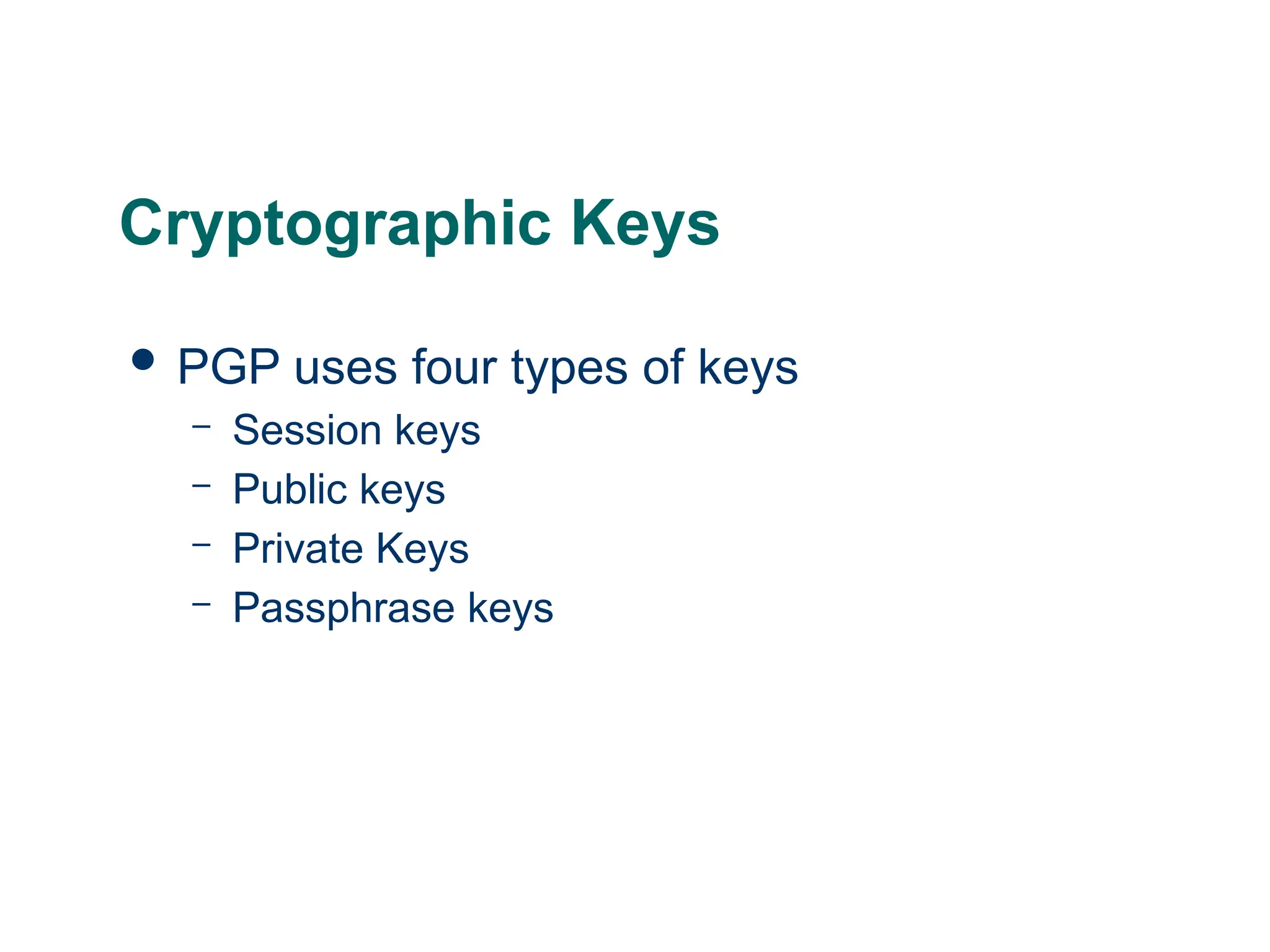 Cryptographic Keys

• PGP uses four types of keys
  – Session keys
  – Public keys
  – Private Keys
  – Passphrase keys